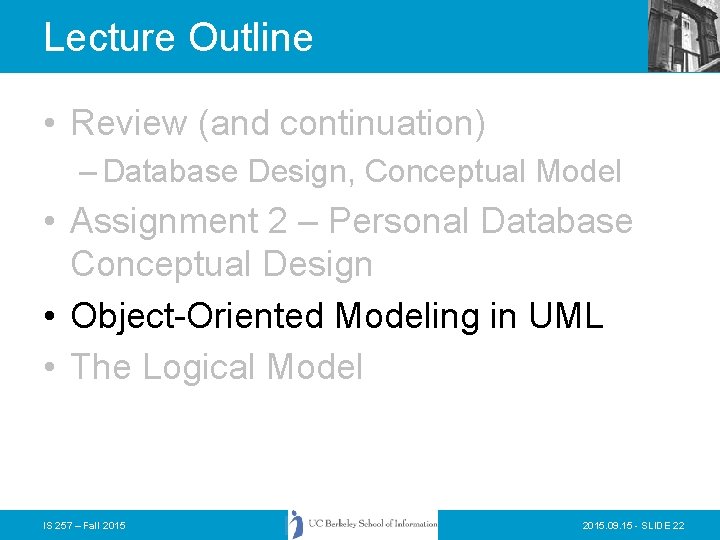 Lecture Outline

• Review (and continuation)
– Database Design, Conceptual Model
• Assignment 2 – Personal Database Conceptual Design
• Object-Oriented Modeling in UML
• The Logical Model

IS 257 – Fall 2015

UC Berkeley School of Information

2015.09.15 - SLIDE 22